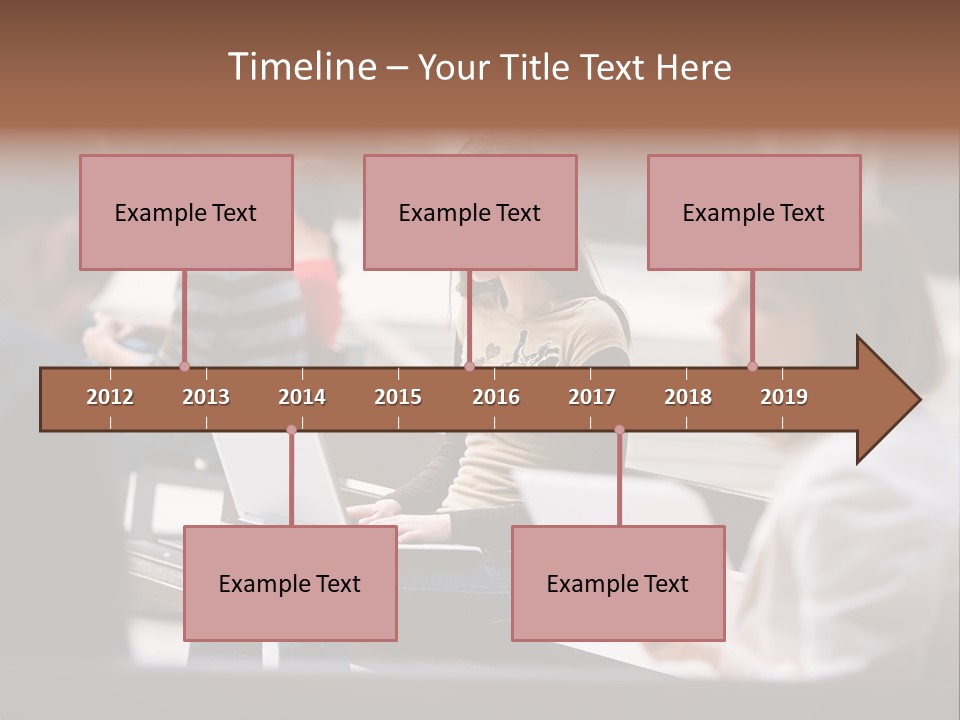 Timeline – Your Title Text Here

Example Text

Example Text

Example Text

2012 2013 2014 2015 2016 2017 2018 2019

Example Text

Example Text